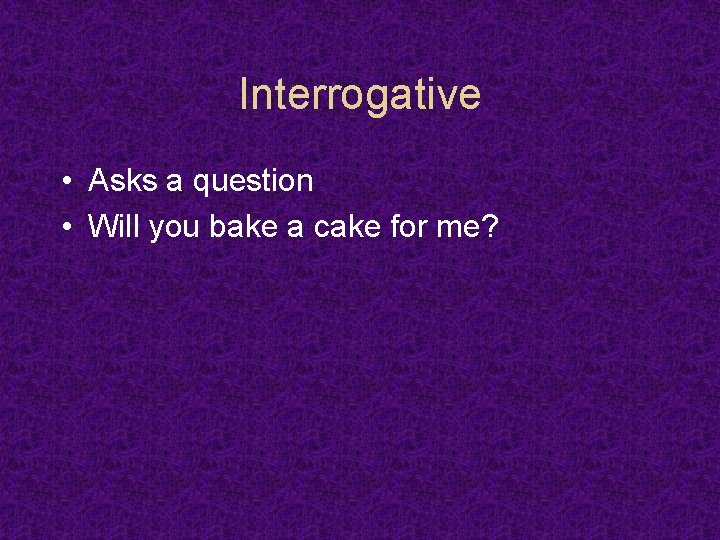 Interrogative

• Asks a question
• Will you bake a cake for me?